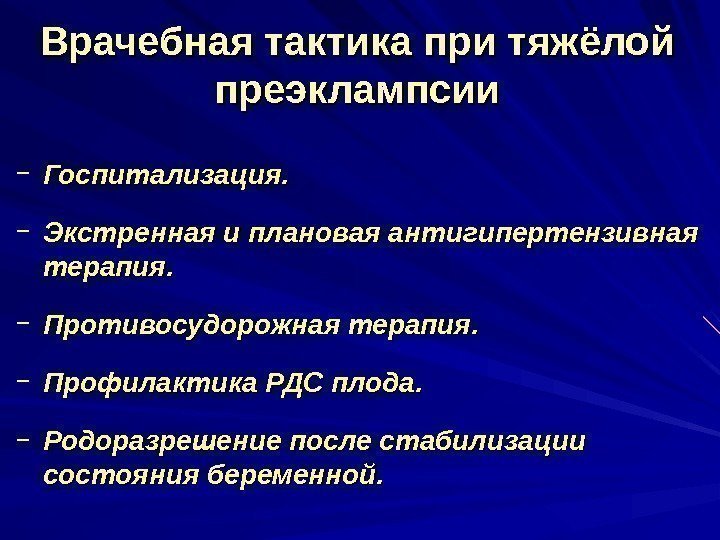 Врачебная тактика при тяжёлой преэклампсии

– Госпитализация.

– Экстренная и плановая антигипертензивная терапия.

– Противосудорожная терапия.

– Профилактика РДС плода.

– Родоразрешение после стабилизации состояния беременной.